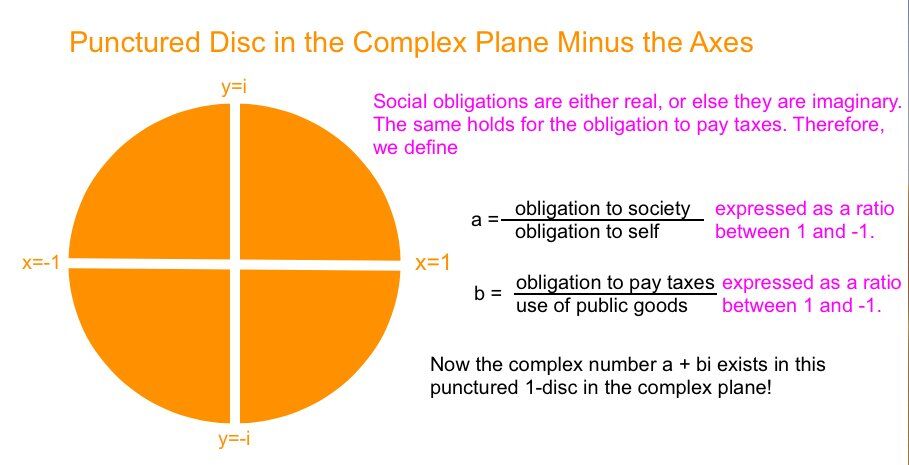 Punctured Disc in the Complex Plane Minus the Axes

y=i

x=-1

x=1

y=-i

Social obligations are either real, or else they are imaginary. The same holds for the obligation to pay taxes. Therefore, we define

a = $\frac{\text{obligation to society}}{\text{obligation to self}}$ expressed as a ratio between 1 and -1.

b = $\frac{\text{obligation to pay taxes}}{\text{use of public goods}}$ expressed as a ratio between 1 and -1.

Now the complex number a + bi exists in this punctured 1-disc in the complex plane!